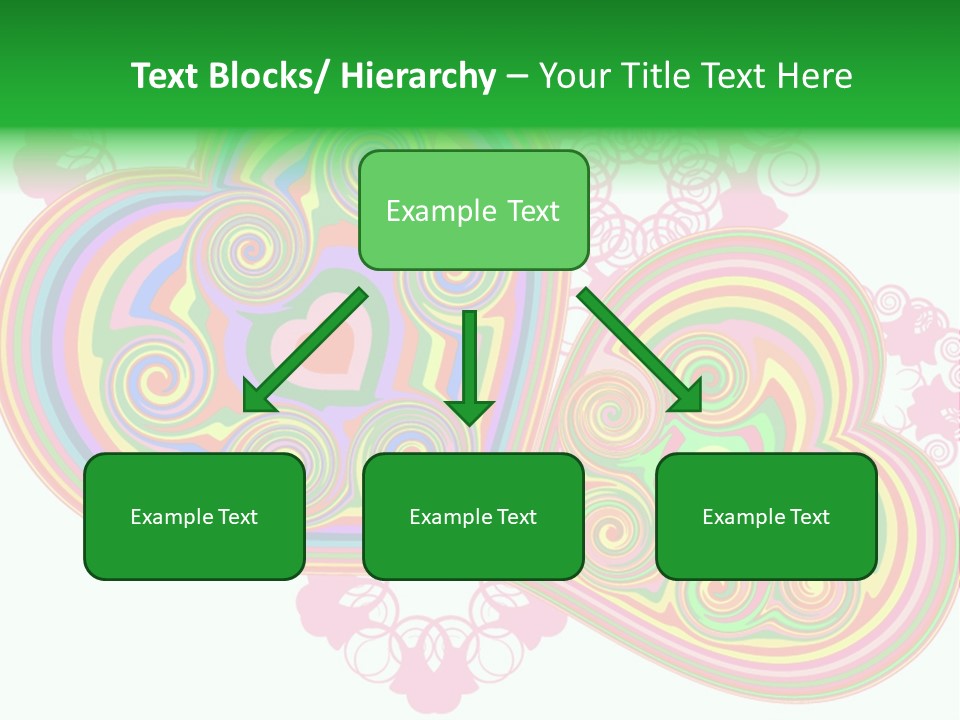 Text Blocks/ Hierarchy – Your Title Text Here

Example Text

Example Text

Example Text

Example Text